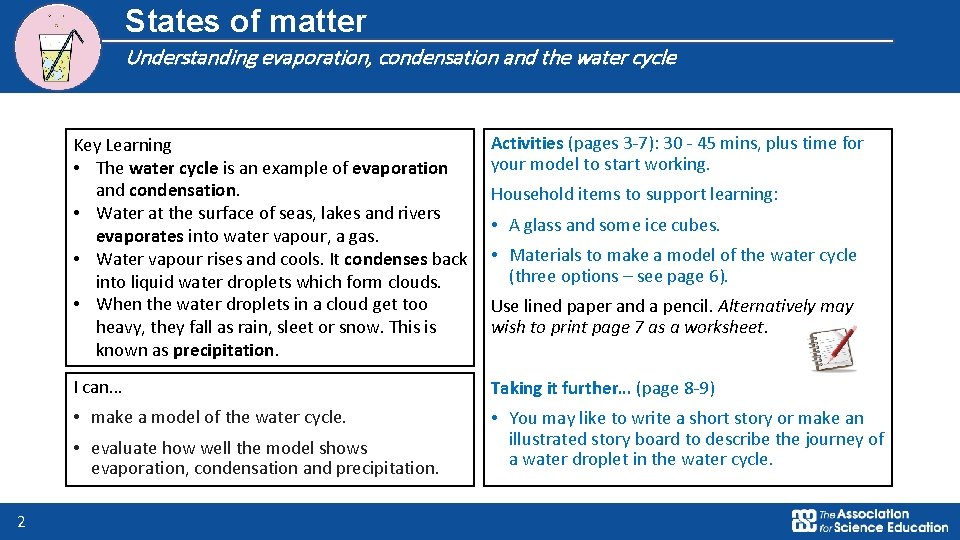 States of matter

Understanding evaporation, condensation and the water cycle

Key Learning
• The water cycle is an example of evaporation and condensation.
• Water at the surface of seas, lakes and rivers evaporates into water vapour, a gas.
• Water vapour rises and cools. It condenses back into liquid water droplets which form clouds.
• When the water droplets in a cloud get too heavy, they fall as rain, sleet or snow. This is known as precipitation.

I can…
• make a model of the water cycle.
• evaluate how well the model shows evaporation, condensation and precipitation.

Activities (pages 3-7): 30 - 45 mins, plus time for your model to start working.

Household items to support learning:
• A glass and some ice cubes.
• Materials to make a model of the water cycle (three options – see page 6).

Use lined paper and a pencil. Alternatively may wish to print page 7 as a worksheet.

Taking it further… (page 8-9)
• You may like to write a short story or make an illustrated story board to describe the journey of a water droplet in the water cycle.

2

The Association for Science Education